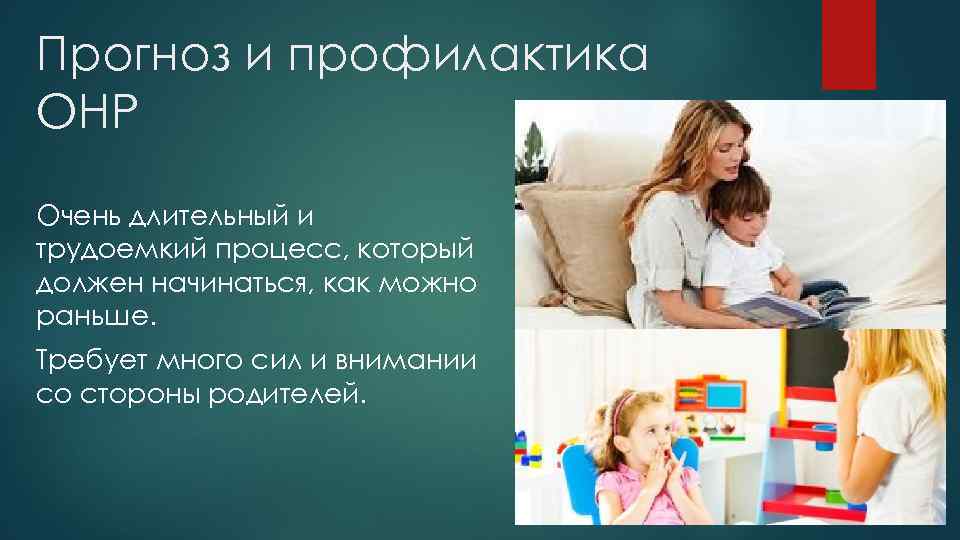 Прогноз и профилактика ОНР

Очень длительный и трудоемкий процесс, который должен начинаться, как можно раньше.

Требует много сил и внимании со стороны родителей.